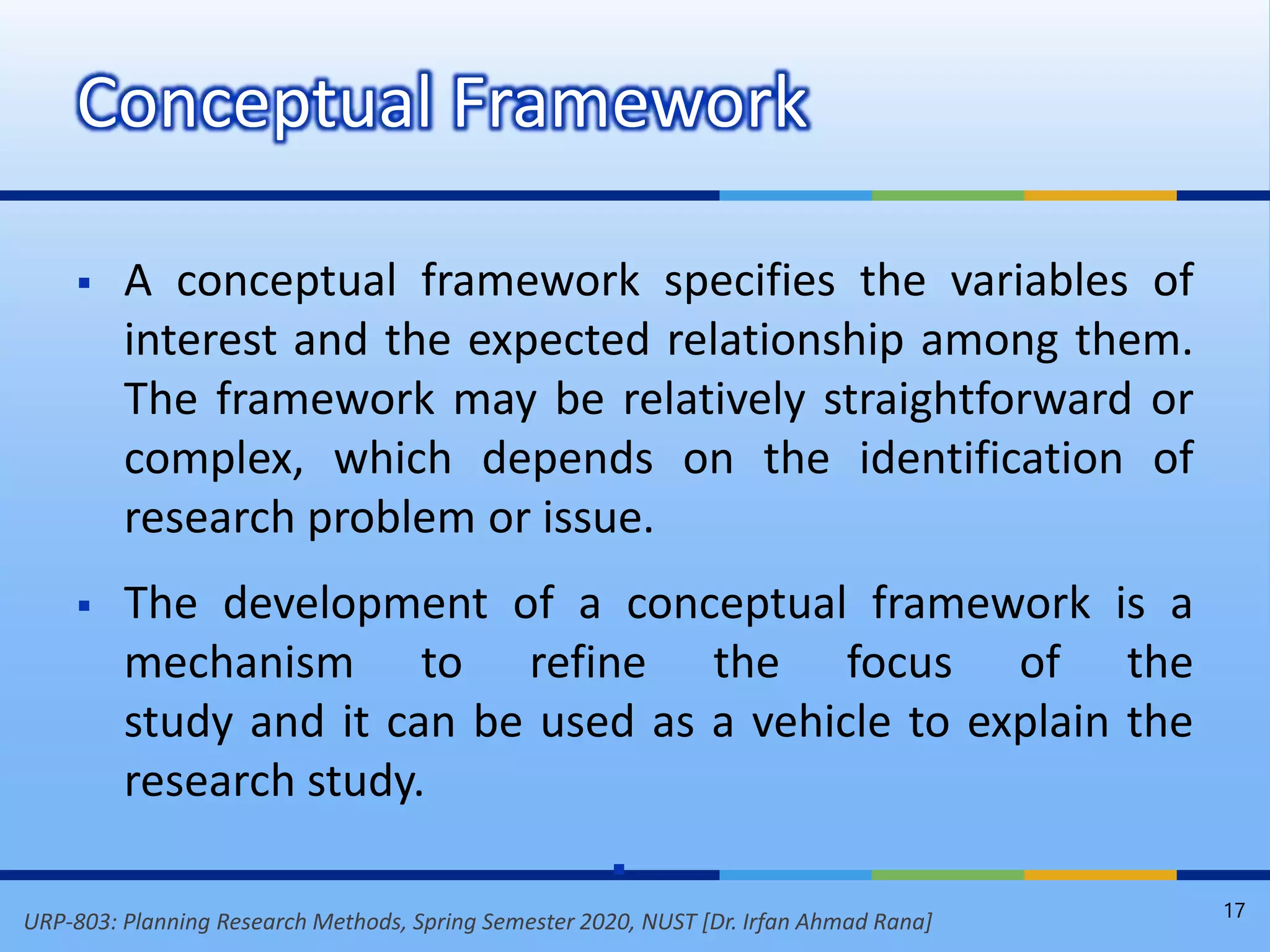 Conceptual Framework

▪ A conceptual framework specifies the variables of interest and the expected relationship among them. The framework may be relatively straightforward or complex, which depends on the identification of research problem or issue.

▪ The development of a conceptual framework is a mechanism to refine the focus of the study and it can be used as a vehicle to explain the research study.

URP-803: Planning Research Methods, Spring Semester 2020, NUST [Dr. Irfan Ahmad Rana]

17